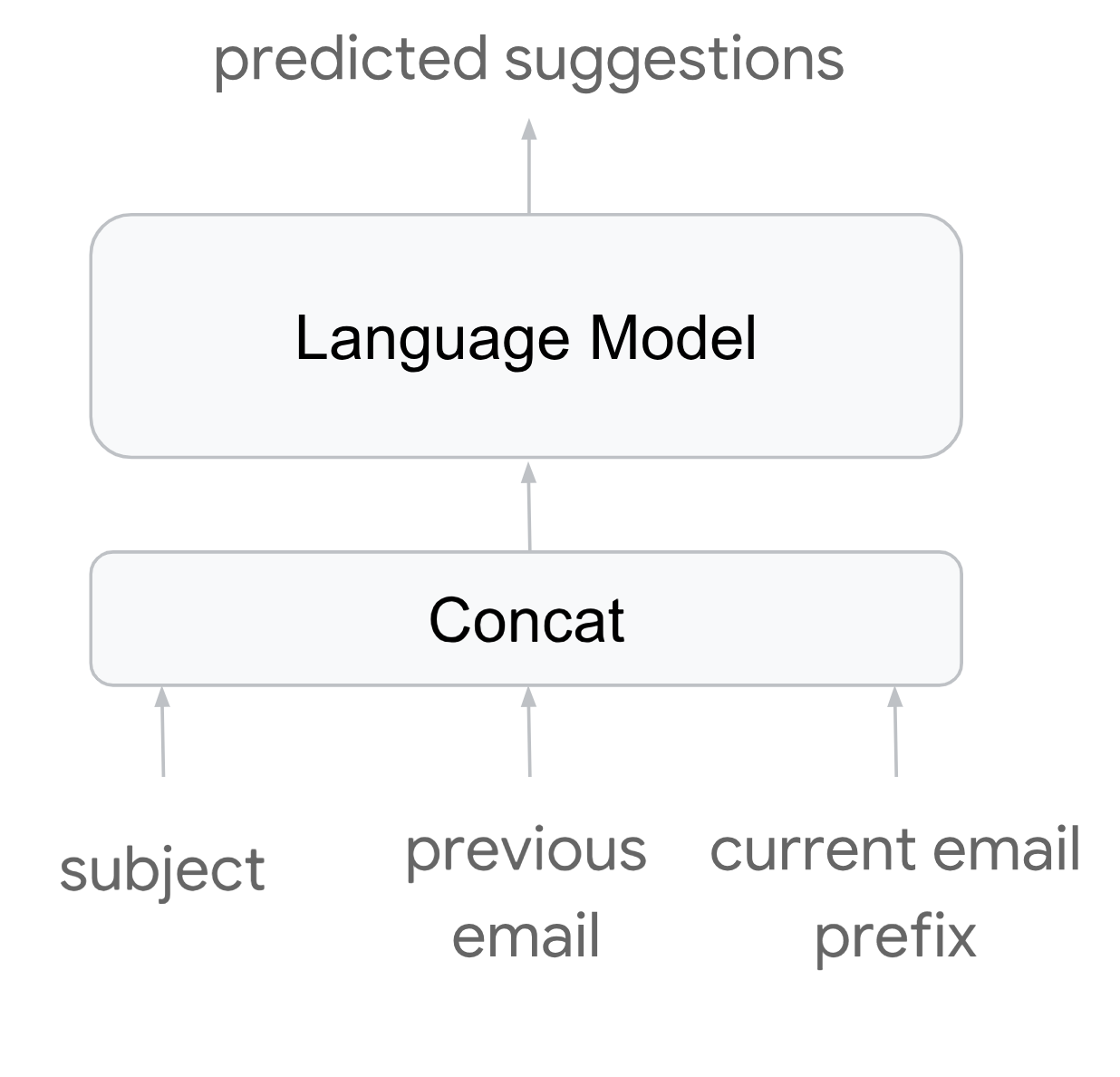 predicted suggestions

Language Model

Concat

subject

previous email

current email prefix